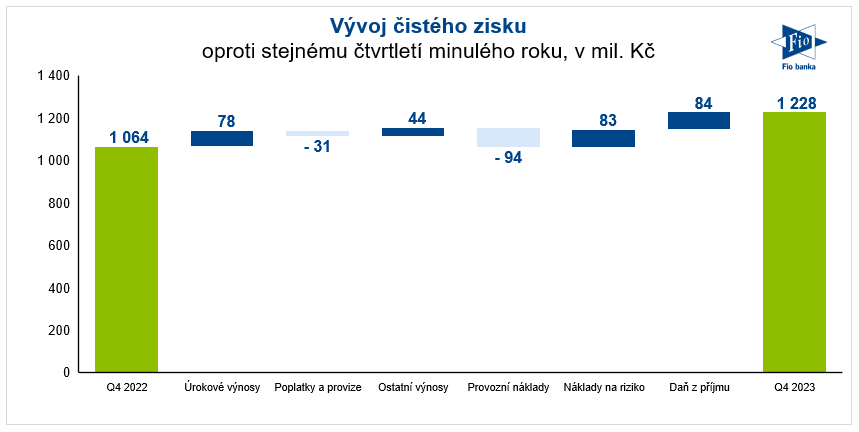 Vývoj čistého zisku
oproti stejnému čtvrtletí minulého roku, v mil. Kč

Fio
Fio banka

1 400
1 200
1 000
800
600
400
200
0

1 064
78
- 31
44
- 94
83
84
1 228

Q4 2022
Úrokové výnosy
Poplatky a provize
Ostatní výnosy
Provozní náklady
Náklady na riziko
Daň z příjmu
Q4 2023